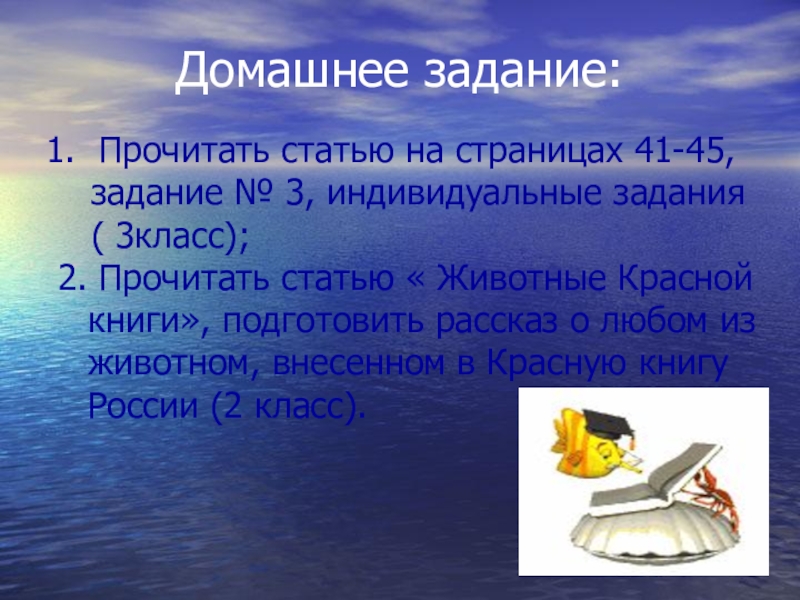 Домашнее задание:

1. Прочитать статью на страницах 41-45, задание № 3, индивидуальные задания ( 3класс);

2. Прочитать статью « Животные Красной книги», подготовить рассказ о любом из животном, внесенном в Красную книгу России (2 класс).